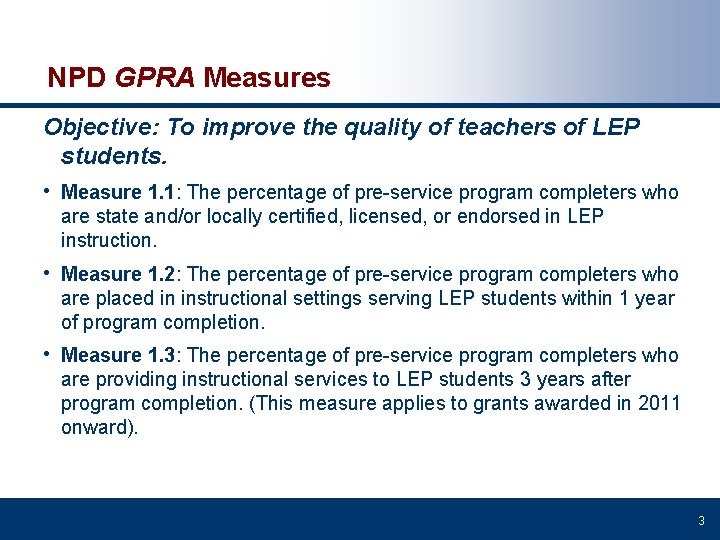 NPD GPRA Measures

Objective: To improve the quality of teachers of LEP students.

• Measure 1.1: The percentage of pre-service program completers who are state and/or locally certified, licensed, or endorsed in LEP instruction.

• Measure 1.2: The percentage of pre-service program completers who are placed in instructional settings serving LEP students within 1 year of program completion.

• Measure 1.3: The percentage of pre-service program completers who are providing instructional services to LEP students 3 years after program completion. (This measure applies to grants awarded in 2011 onward).

3